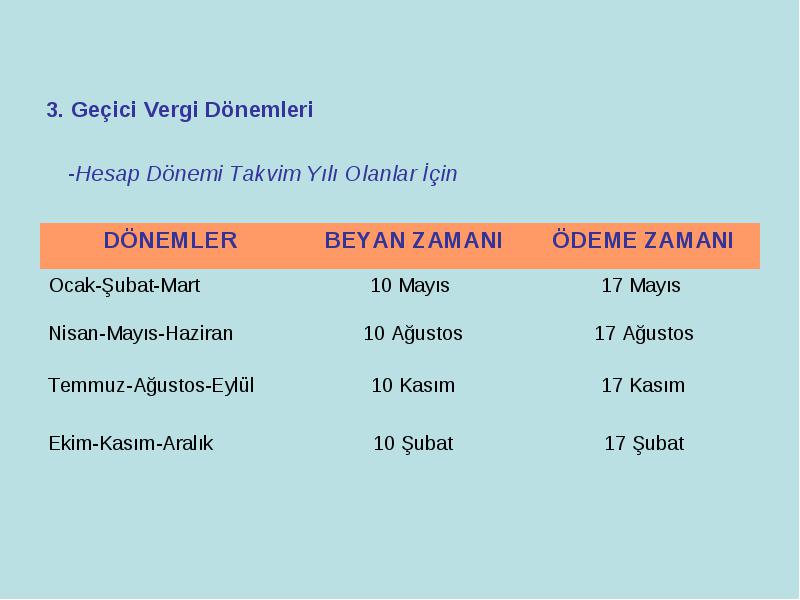 3. Geçici Vergi Dönemleri

-Hesap Dönemi Takvim Yılı Olanlar İçin

| DÖNEMLER | BEYAN ZAMANI | ÖDEME ZAMANI |
|---|---|---|
| Ocak-Şubat-Mart | 10 Mayıs | 17 Mayıs |
| Nisan-Mayıs-Haziran | 10 Ağustos | 17 Ağustos |
| Temmuz-Ağustos-Eylül | 10 Kasım | 17 Kasım |
| Ekim-Kasım-Aralık | 10 Şubat | 17 Şubat |